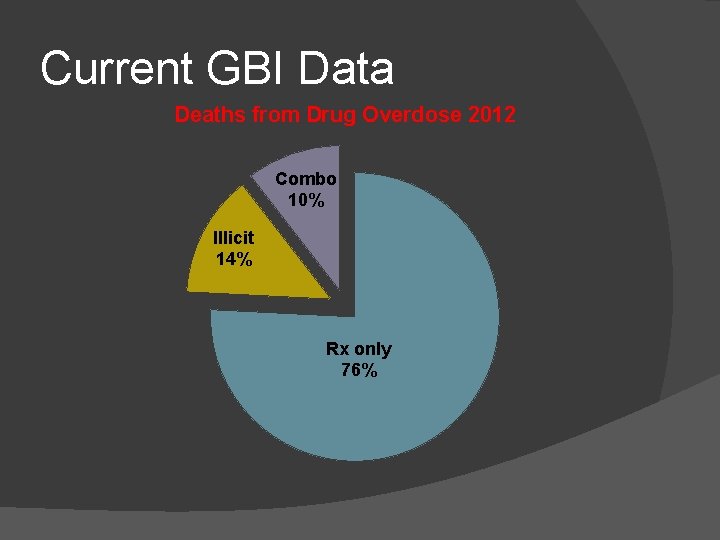 Current GBI Data

Deaths from Drug Overdose 2012

Combo
10%

Illicit
14%

Rx only
76%